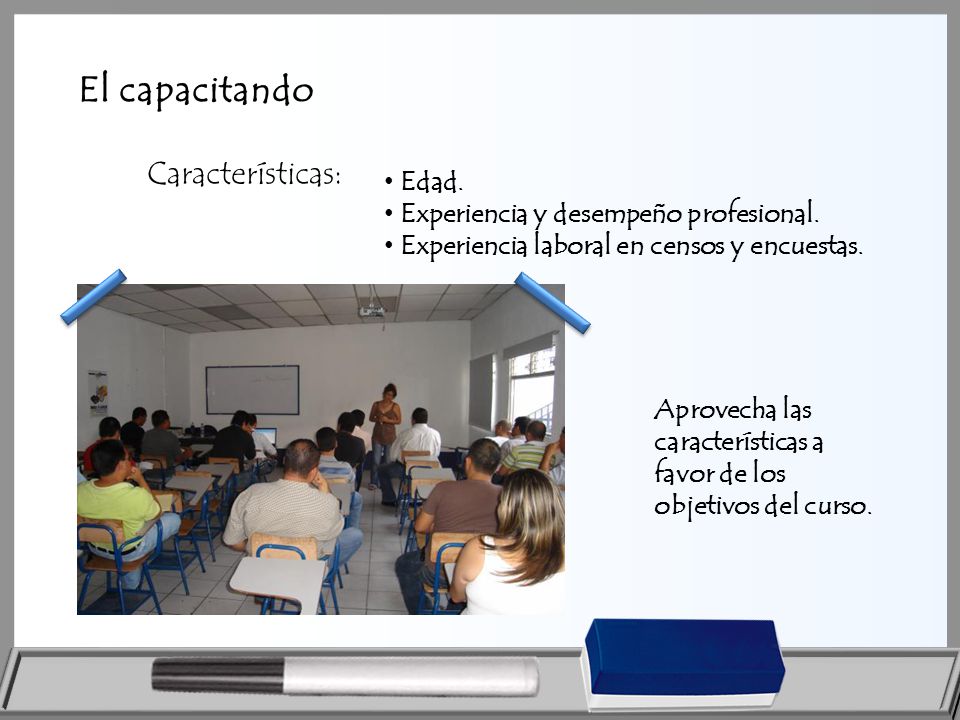 El capacitando

Características:

• Edad.
• Experiencia y desempeño profesional.
• Experiencia laboral en censos y encuestas.

Aprovecha las características a favor de los objetivos del curso.